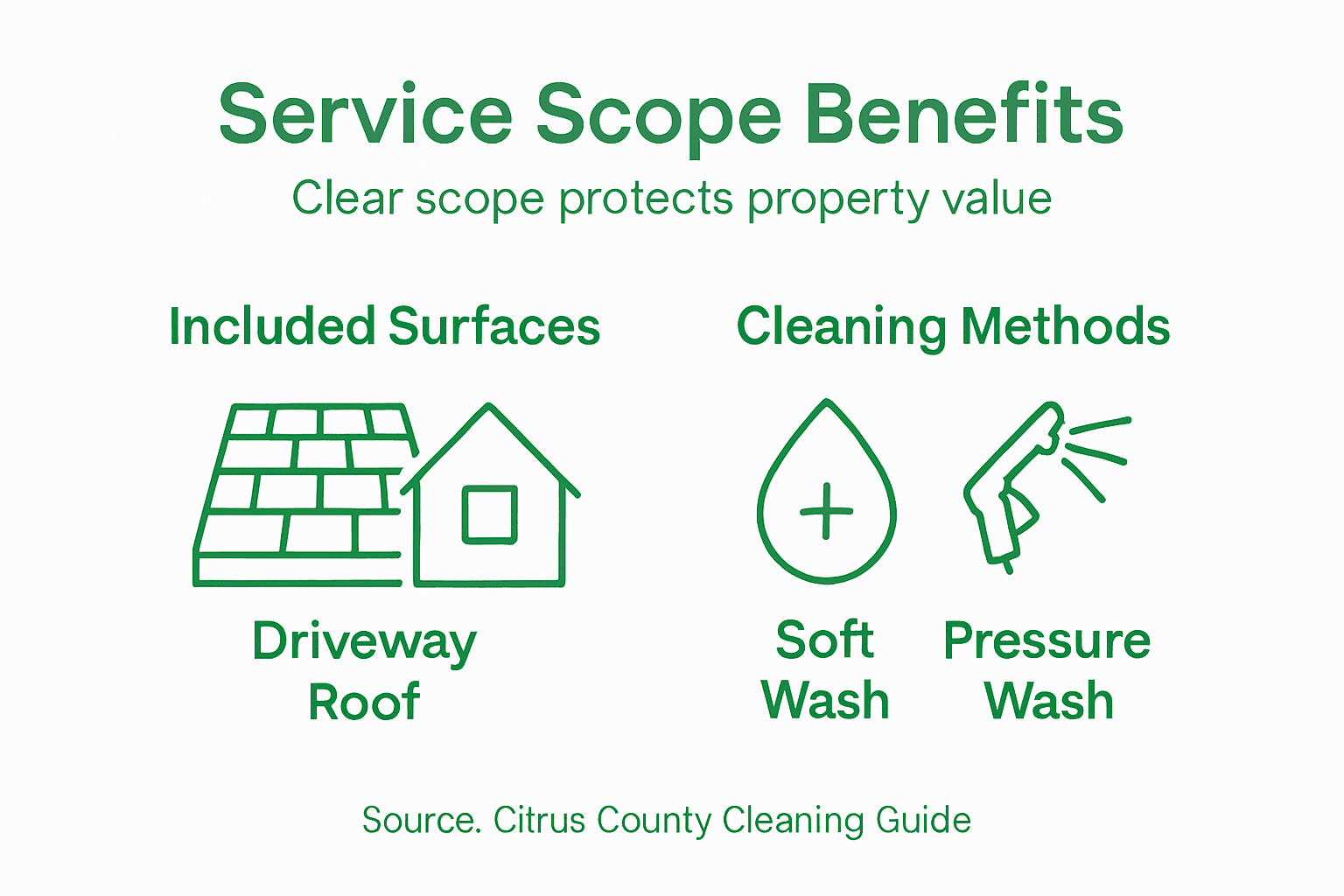 Service Scope Benefits

Clear scope protects property value

Included Surfaces

Driveway
Roof

Cleaning Methods

Soft Wash

Pressure Wash

Source. Citrus County Cleaning Guide